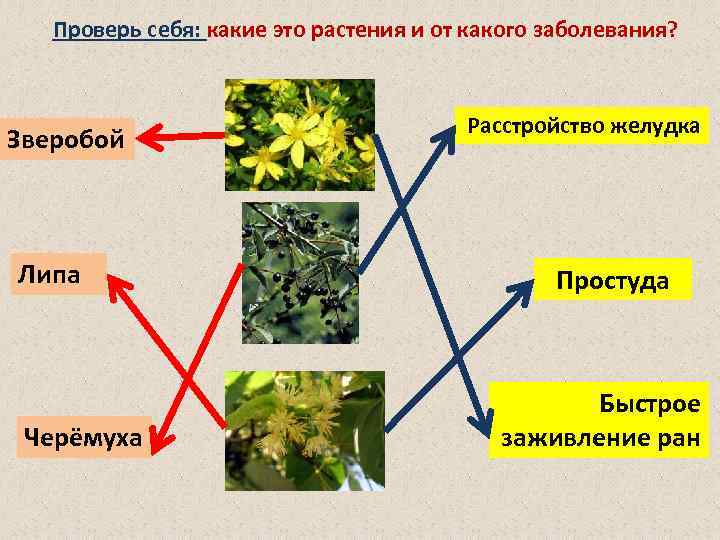 Проверь себя: какие это растения и от какого заболевания?

Зверобой

Липа

Черёмуха

Расстройство желудка

Простуда

Быстрое заживление ран